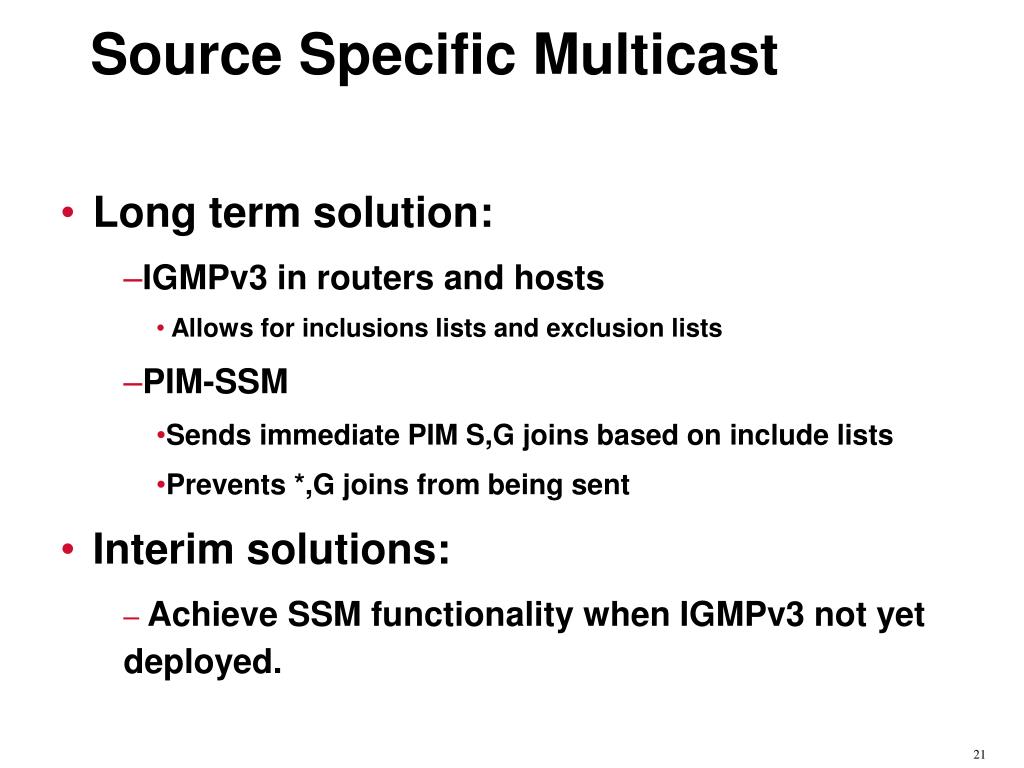 Source Specific Multicast

• Long term solution:

–IGMPv3 in routers and hosts

• Allows for inclusions lists and exclusion lists

–PIM-SSM

•Sends immediate PIM S,G joins based on include lists

•Prevents *,G joins from being sent

• Interim solutions:

– Achieve SSM functionality when IGMPv3 not yet deployed.

21